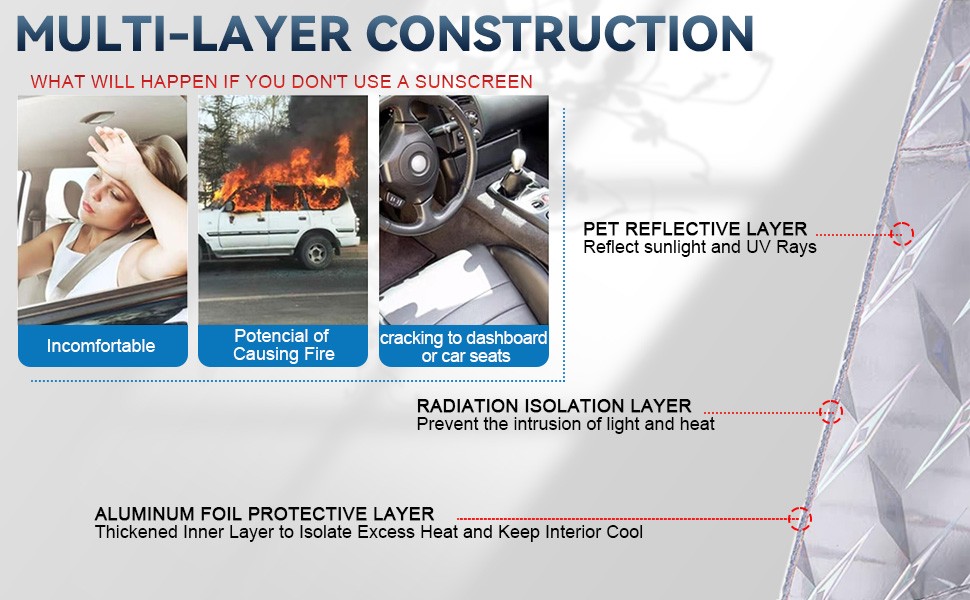 MULTI-LAYER CONSTRUCTION

WHAT WILL HAPPEN IF YOU DON'T USE A SUNSCREEN

Incomfortable

Potencial of Causing Fire

cracking to dashboard or car seats

PET REFLECTIVE LAYER
Reflect sunlight and UV Rays

RADIATION ISOLATION LAYER
Prevent the intrusion of light and heat

ALUMINUM FOIL PROTECTIVE LAYER
Thickened Inner Layer to Isolate Excess Heat and Keep Interior Cool